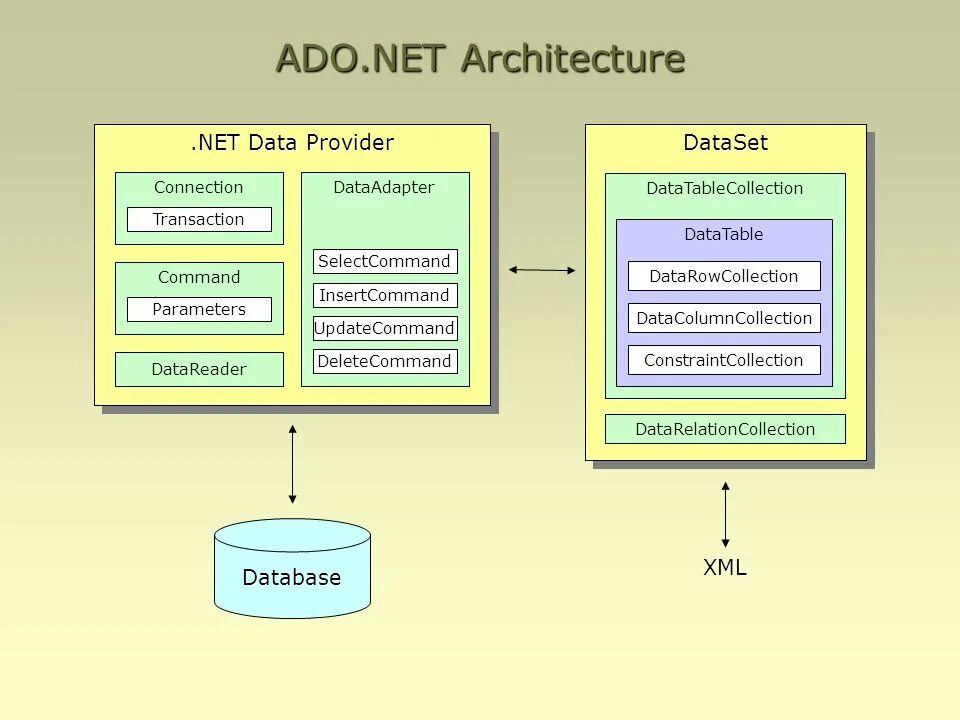 ADO.NET Architecture

.NET Data Provider

Connection

Transaction

Command

Parameters

DataReader

DataAdapter

SelectCommand

InsertCommand

UpdateCommand

DeleteCommand

DataSet

DataTableCollection

DataTable

DataRowCollection

DataColumnCollection

ConstraintCollection

DataRelationCollection

Database

XML